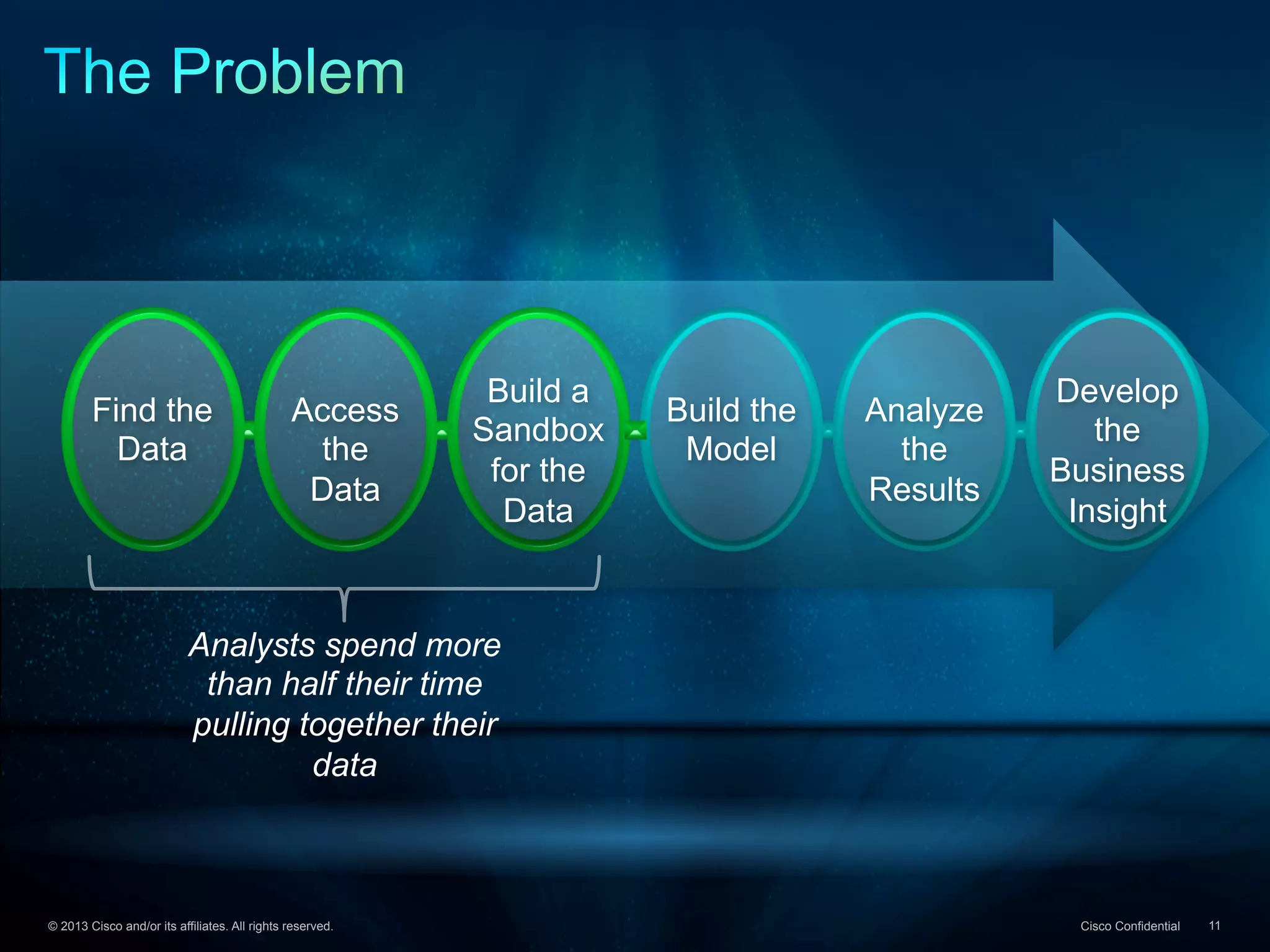 The Problem

Find the Data

Access the Data

Build a Sandbox for the Data

Build the Model

Analyze the Results

Develop the Business Insight

Analysts spend more than half their time pulling together their data

© 2013 Cisco and/or its affiliates. All rights reserved.

Cisco Confidential

11